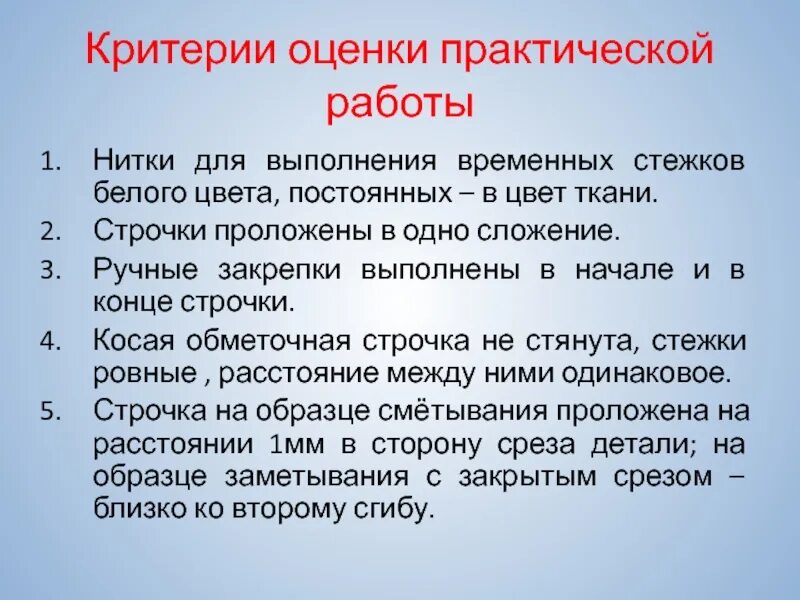 Критерии оценки практической работы

1. Нитки для выполнения временных стежков белого цвета, постоянных – в цвет ткани.
2. Строчки проложены в одно сложение.
3. Ручные закрепки выполнены в начале и в конце строчки.
4. Косая обметочная строчка не стянута, стежки ровные , расстояние между ними одинаковое.
5. Строчка на образце смётывания проложена на расстоянии 1мм в сторону среза детали; на образце заметывания с закрытым срезом – близко ко второму сгибу.